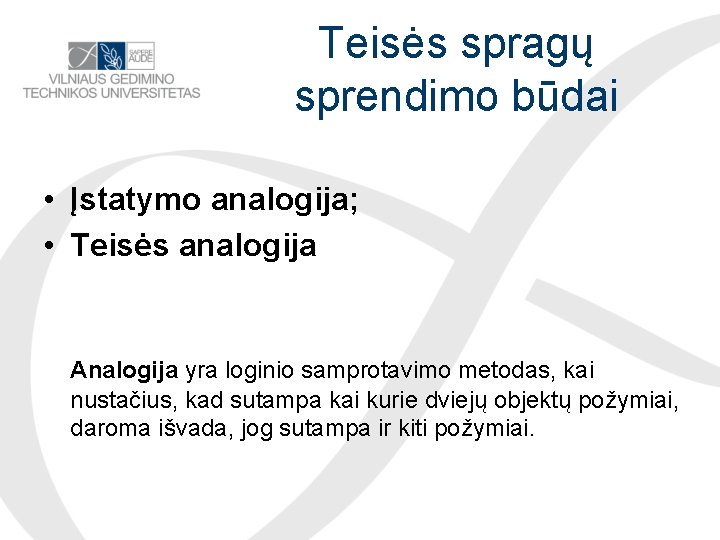 SAPERE AUDE
VILNIAUS GEDIMINO TECHNIKOS UNIVERSITETAS

Teisės spragų sprendimo būdai

• Įstatymo analogija;
• Teisės analogija

Analogija yra loginio samprotavimo metodas, kai nustačius, kad sutampa kai kurie dviejų objektų požymiai, daroma išvada, jog sutampa ir kiti požymiai.